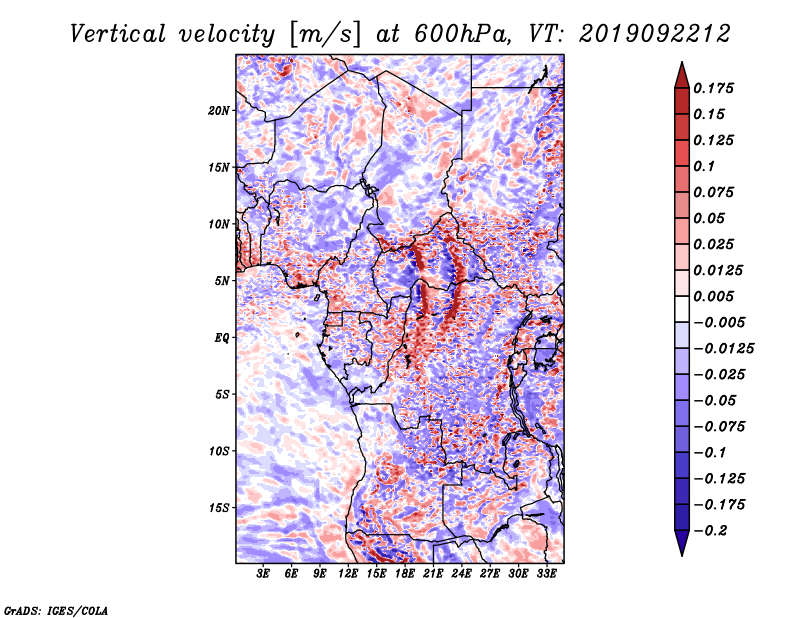 Vertical velocity [m/s] at 600hPa, VT: 2019092212

20N
15N
10N
5N
EQ
5S
10S
15S

3E 6E 9E 12E 15E 18E 21E 24E 27E 30E 33E

0.175
0.15
0.125
0.1
0.075
0.05
0.025
0.0125
0.005
−0.005
−0.0125
−0.025
−0.05
−0.075
−0.1
−0.125
−0.175
−0.2

GrADS: IGES/COLA